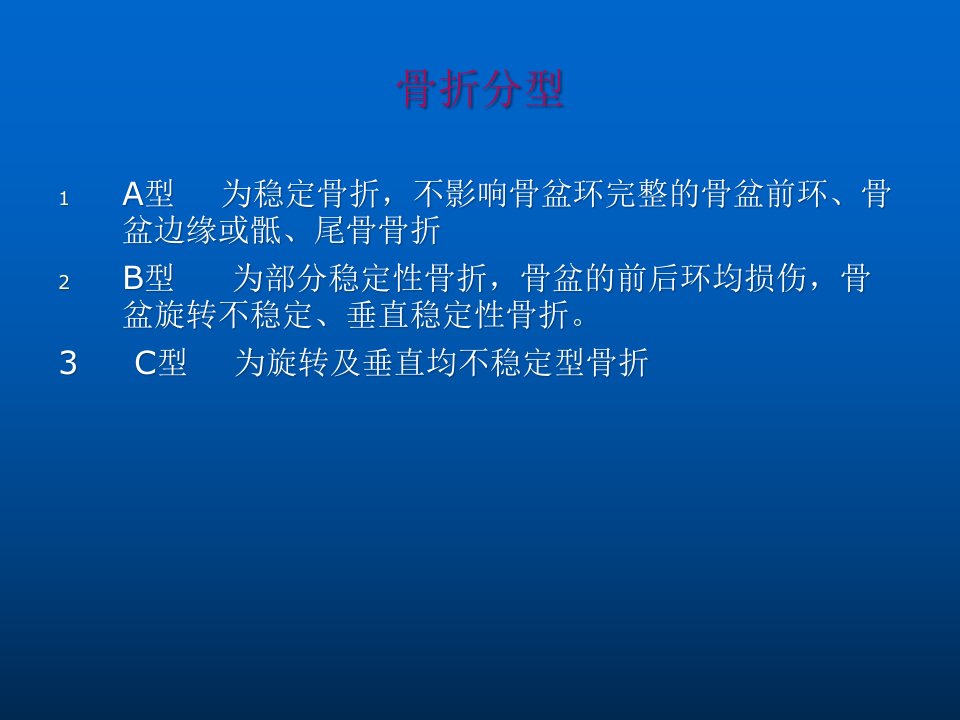 骨折分型

1 A型 为稳定骨折，不影响骨盆环完整的骨盆前环、骨盆边缘或骶、尾骨骨折

2 B型 为部分稳定性骨折，骨盆的前后环均损伤，骨盆旋转不稳定、垂直稳定性骨折。

3 C型 为旋转及垂直均不稳定型骨折